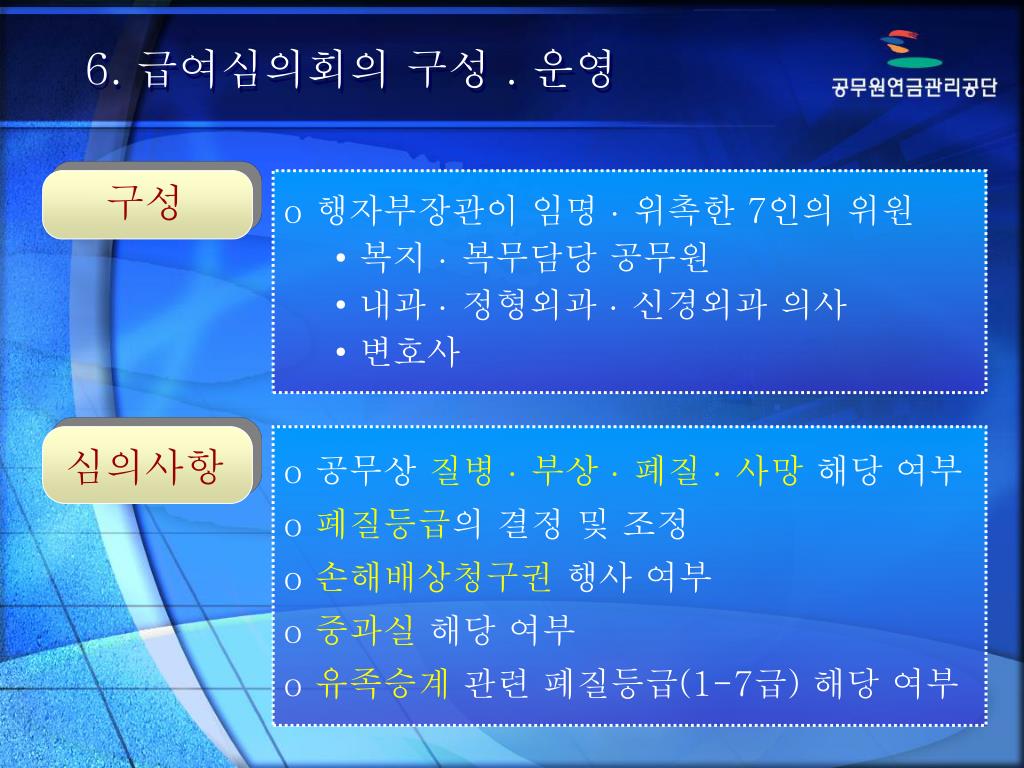 6. 급여심의회의 구성 . 운영

공무원연금관리공단

구성

o 행자부장관이 임명 · 위촉한 7인의 위원
• 복지 · 복무담당 공무원
• 내과 · 정형외과 · 신경외과 의사
• 변호사

심의사항

o 공무상 질병 · 부상 · 폐질 · 사망 해당 여부
o 폐질등급의 결정 및 조정
o 손해배상청구권 행사 여부
o 중과실 해당 여부
o 유족승계 관련 폐질등급(1-7급) 해당 여부